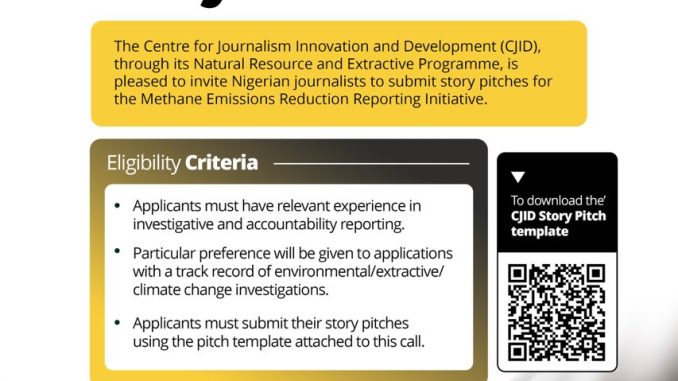 The Centre for Journalism Innovation and Development (CJID), through its Natural Resource and Extractive Programme, is pleased to invite Nigerian journalists to submit story pitches for the Methane Emissions Reduction Reporting Initiative.

Eligibility **Criteria**

• Applicants must have relevant experience in investigative and accountability reporting.

• Particular preference will be given to applications with a track record of environmental/extractive/ climate change investigations.

• Applicants must submit their story pitches using the pitch template attached to this call.

To download the' **CJID Story Pitch template**